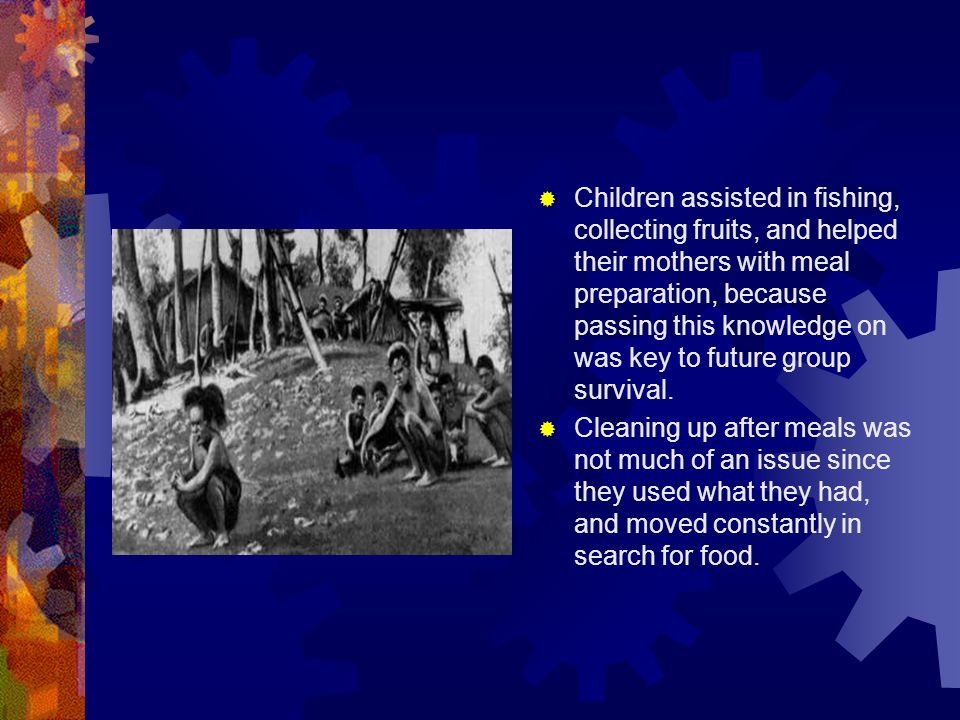 Children assisted in fishing, collecting fruits, and helped their mothers with meal preparation, because passing this knowledge on was key to future group survival.

Cleaning up after meals was not much of an issue since they used what they had, and moved constantly in search for food.